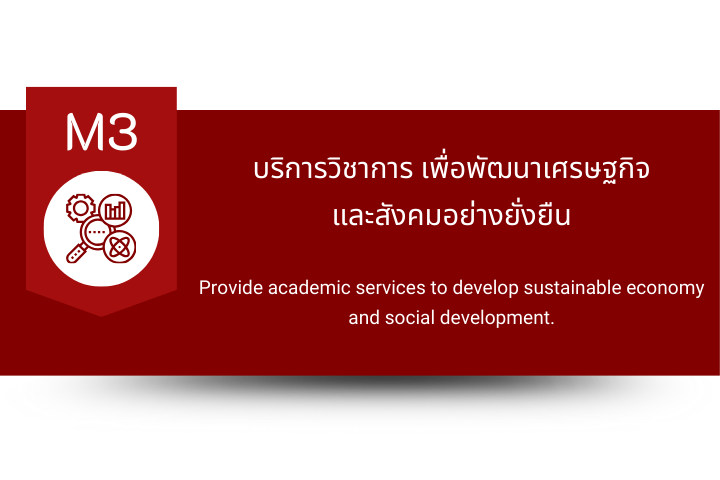 M3

บริการวิชาการ เพื่อพัฒนาเศรษฐกิจ และสังคมอย่างยั่งยืน

Provide academic services to develop sustainable economy and social development.